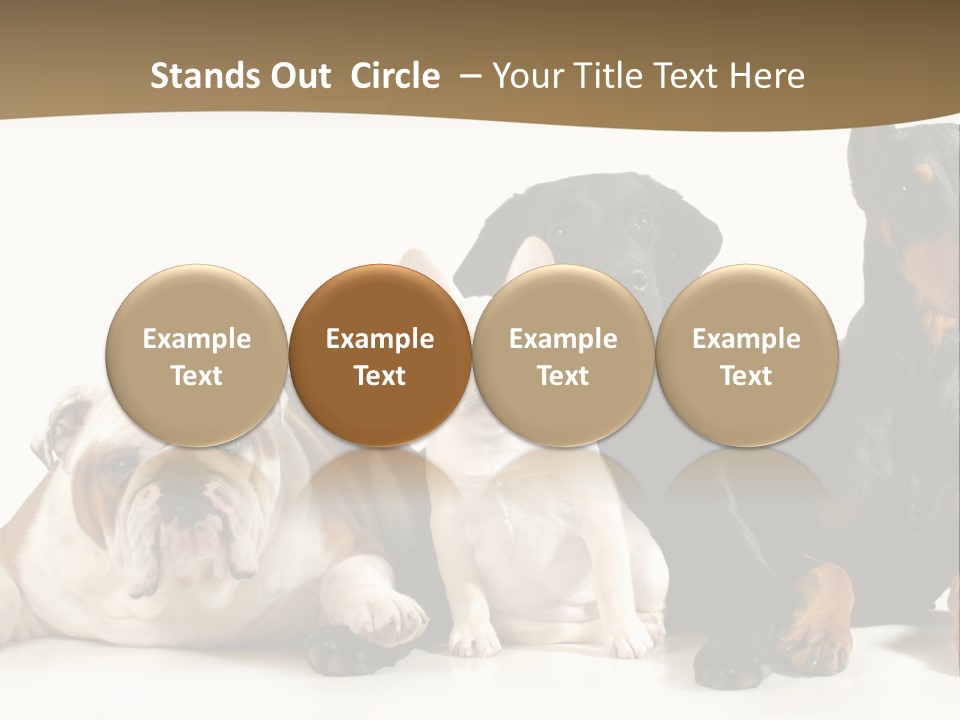 Stands Out Circle – Your Title Text Here

Example Text

Example Text

Example Text

Example Text